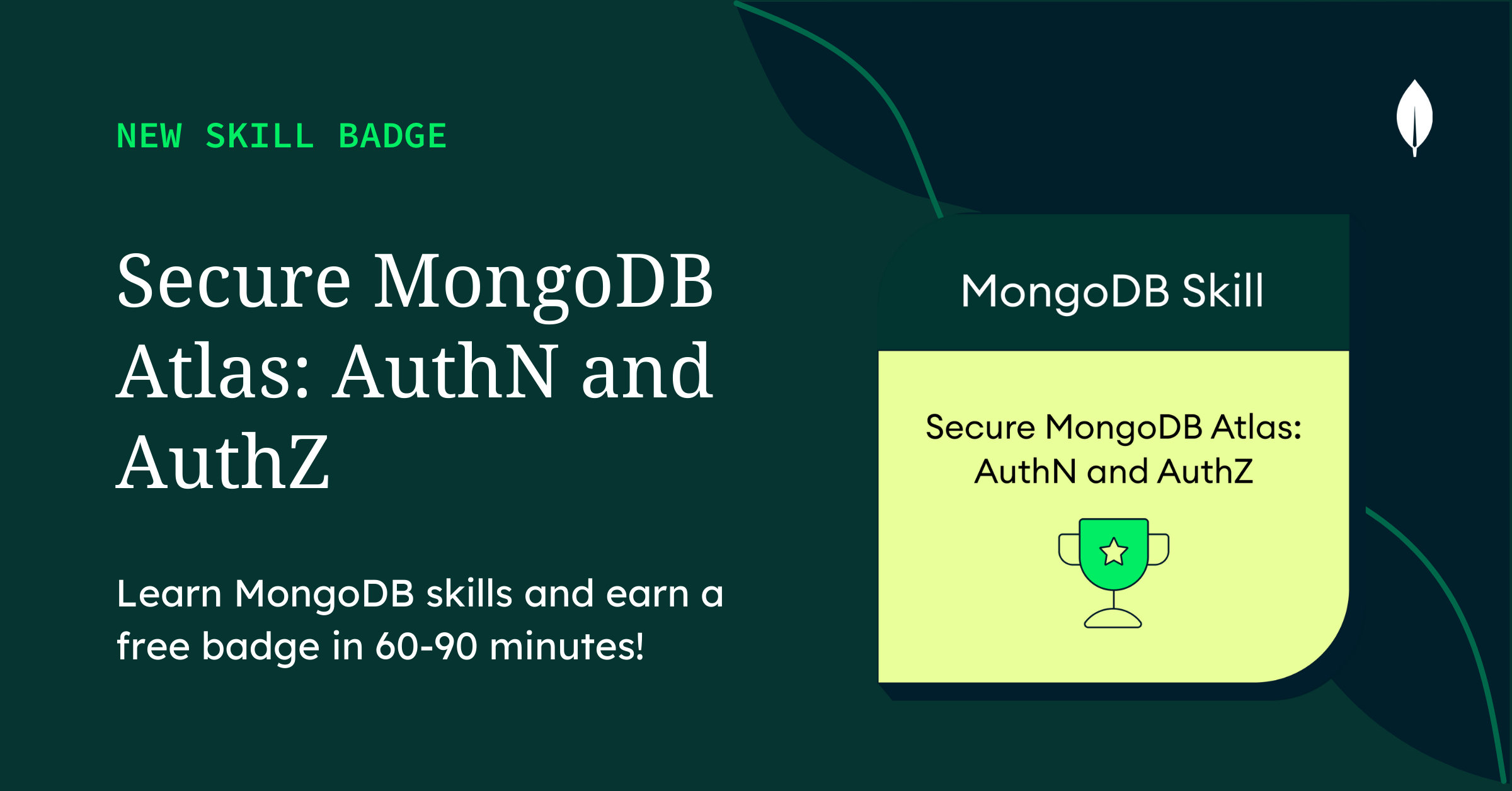 NEW SKILL BADGE

Secure MongoDB Atlas: AuthN and AuthZ

Learn MongoDB skills and earn a free badge in 60-90 minutes!

MongoDB Skill

Secure MongoDB Atlas: AuthN and AuthZ